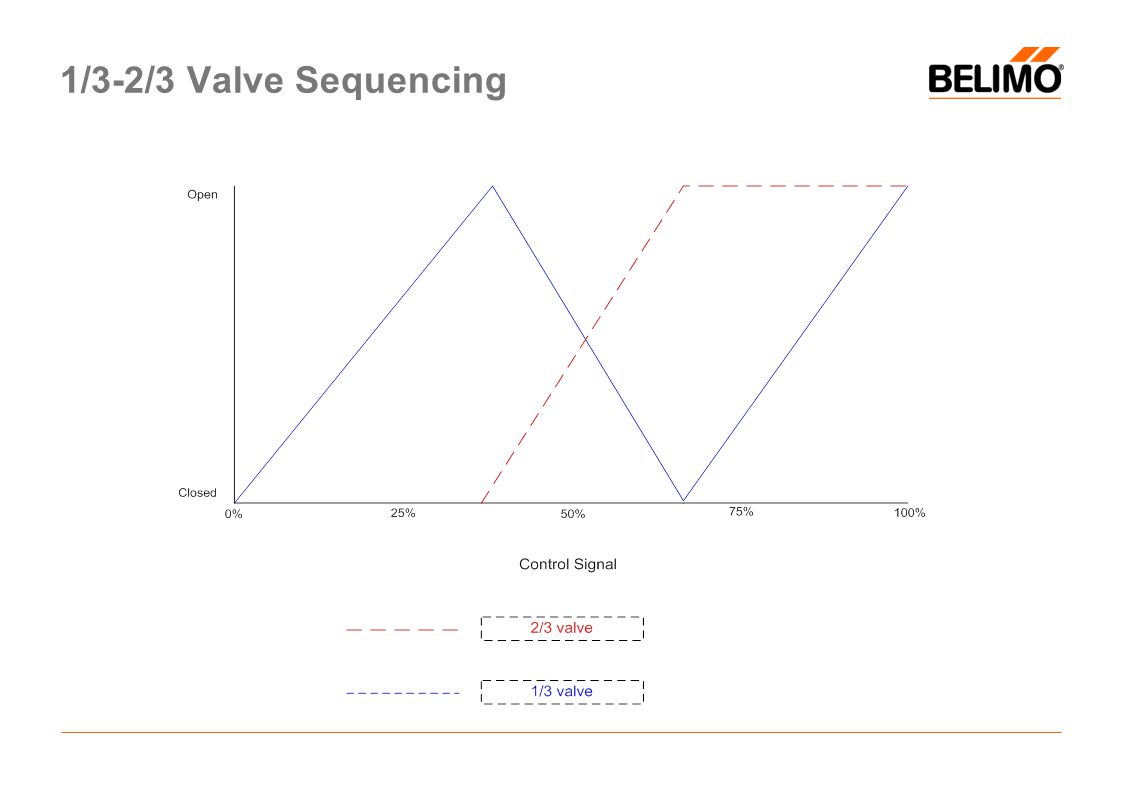 1/3-2/3 Valve Sequencing

BELIMO

Open

Closed

0%

25%

50%

75%

100%

Control Signal

2/3 valve

1/3 valve